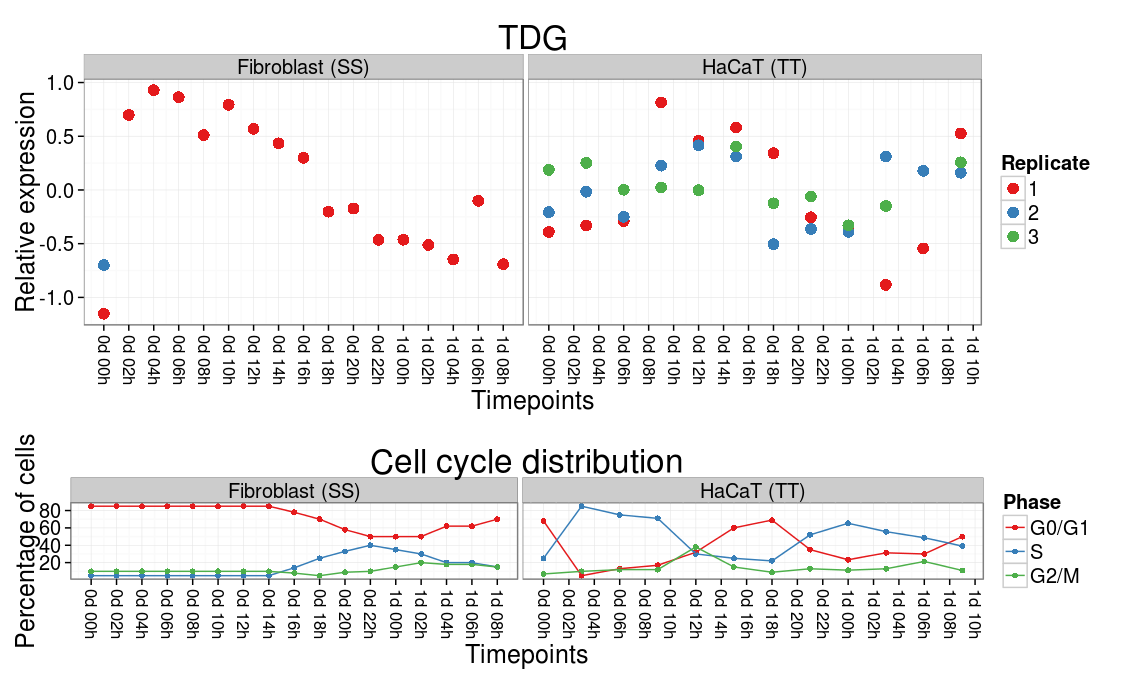 TDG

Fibroblast (SS)

HaCaT (TT)

Relative expression

1.0
0.5
0.0
-0.5
-1.0

0d 00h
0d 02h
0d 04h
0d 06h
0d 08h
0d 10h
0d 12h
0d 14h
0d 16h
0d 18h
0d 20h
0d 22h
1d 00h
1d 02h
1d 04h
1d 06h
1d 08h

0d 00h
0d 02h
0d 04h
0d 06h
0d 08h
0d 10h
0d 12h
0d 14h
0d 16h
0d 18h
0d 20h
0d 22h
1d 00h
1d 02h
1d 04h
1d 06h
1d 08h
1d 10h

Timepoints

Replicate
1
2
3

Cell cycle distribution

Fibroblast (SS)

HaCaT (TT)

Percentage of cells

80
60
40
20

0d 00h
0d 02h
0d 04h
0d 06h
0d 08h
0d 10h
0d 12h
0d 14h
0d 16h
0d 18h
0d 20h
0d 22h
1d 00h
1d 02h
1d 04h
1d 06h
1d 08h

0d 00h
0d 02h
0d 04h
0d 06h
0d 08h
0d 10h
0d 12h
0d 14h
0d 16h
0d 18h
0d 20h
0d 22h
1d 00h
1d 02h
1d 04h
1d 06h
1d 08h
1d 10h

Timepoints

Phase
G0/G1
S
G2/M